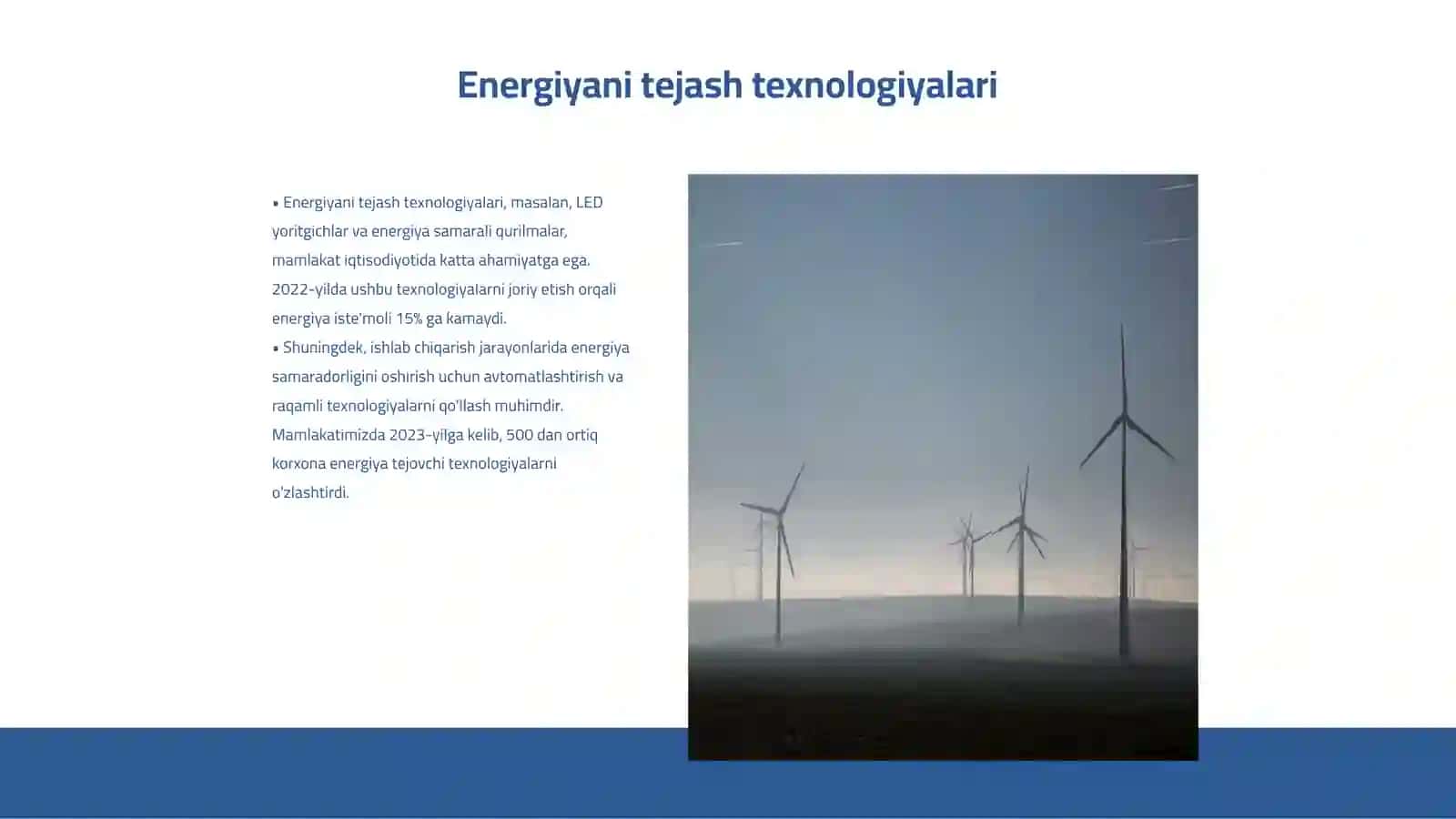 Energiyani tejash texnologiyalari

• Energiyani tejash texnologiyalari, masalan, LED yoritgichlar va energiya samarali qurilmalar, mamlakat iqtisodiyotida katta ahamiyatga ega. 2022-yilda ushbu texnologiyalarni joriy etish orqali energiya iste'moli 15% ga kamaydi.
• Shuningdek, ishlab chiqarish jarayonlarida energiya samaradorligini oshirish uchun avtomatlashtirish va raqamli texnologiyalarni qo'llash muhimdir. Mamlakatimizda 2023-yilga kelib, 500 dan ortiq korxona energiya tejovchi texnologiyalarni o'zlashtirdi.